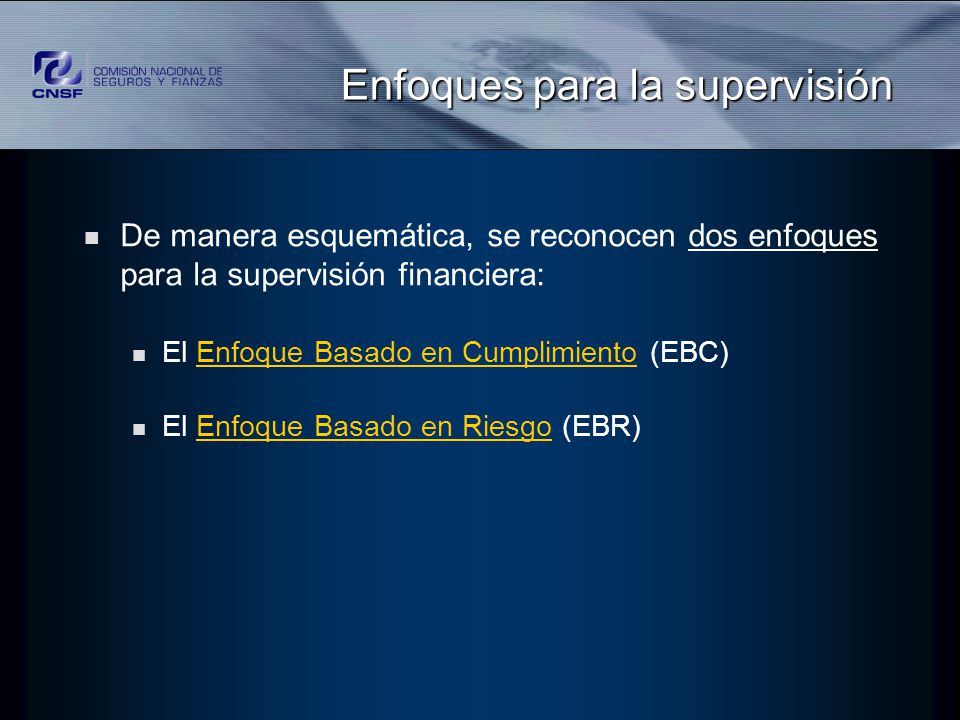 CNSF COMISIÓN NACIONAL DE SEGUROS Y FIANZAS

Enfoques para la supervisión

De manera esquemática, se reconocen dos enfoques para la supervisión financiera:

El Enfoque Basado en Cumplimiento (EBC)

El Enfoque Basado en Riesgo (EBR)